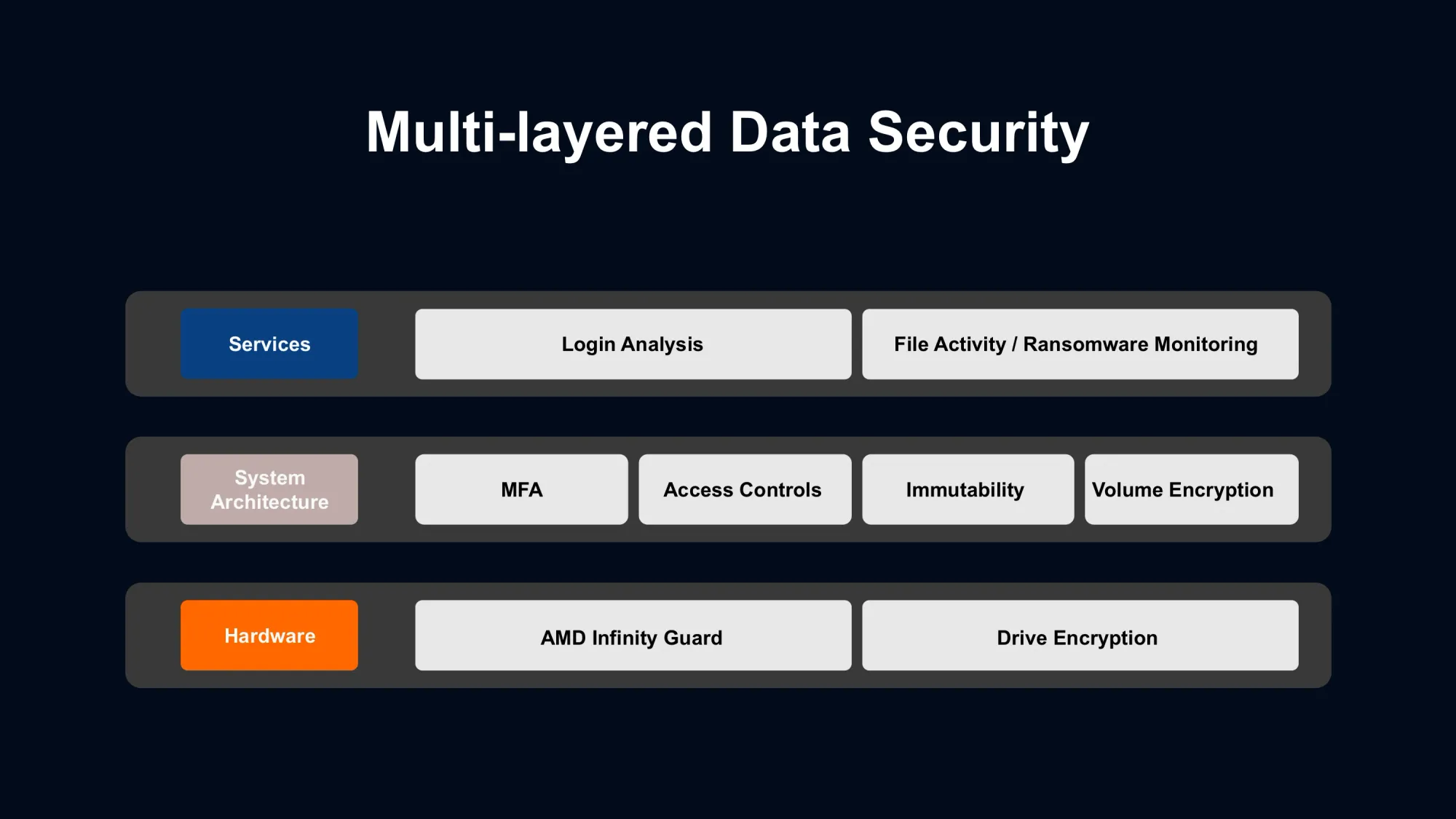 Multi-layered Data Security

Services

Login Analysis

File Activity / Ransomware Monitoring

System Architecture

MFA

Access Controls

Immutability

Volume Encryption

Hardware

AMD Infinity Guard

Drive Encryption